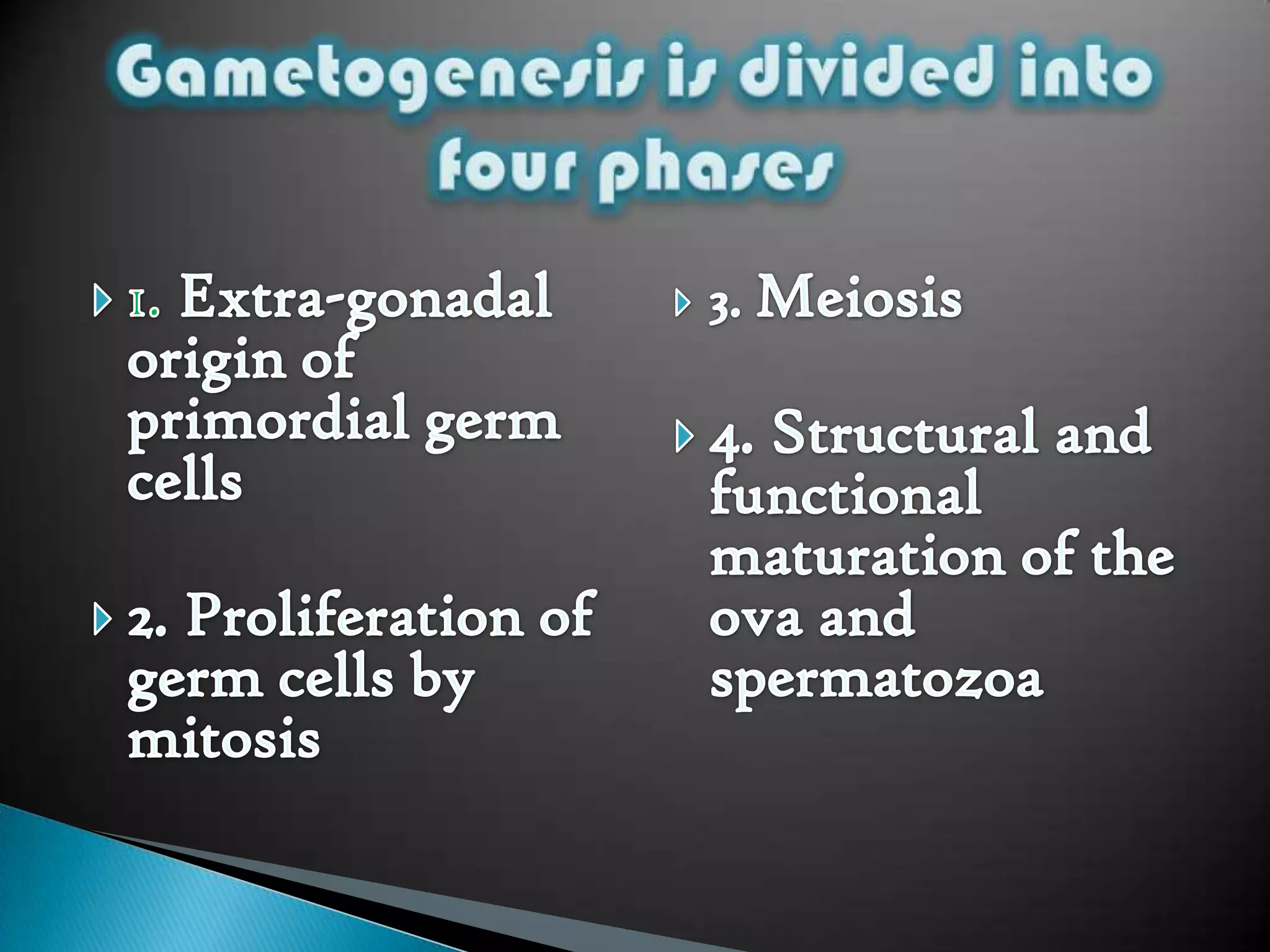 Gametogenesis is divided into four phases

1. Extra-gonadal origin of primordial germ cells

2. Proliferation of germ cells by mitosis

3. Meiosis

4. Structural and functional maturation of the ova and spermatozoa